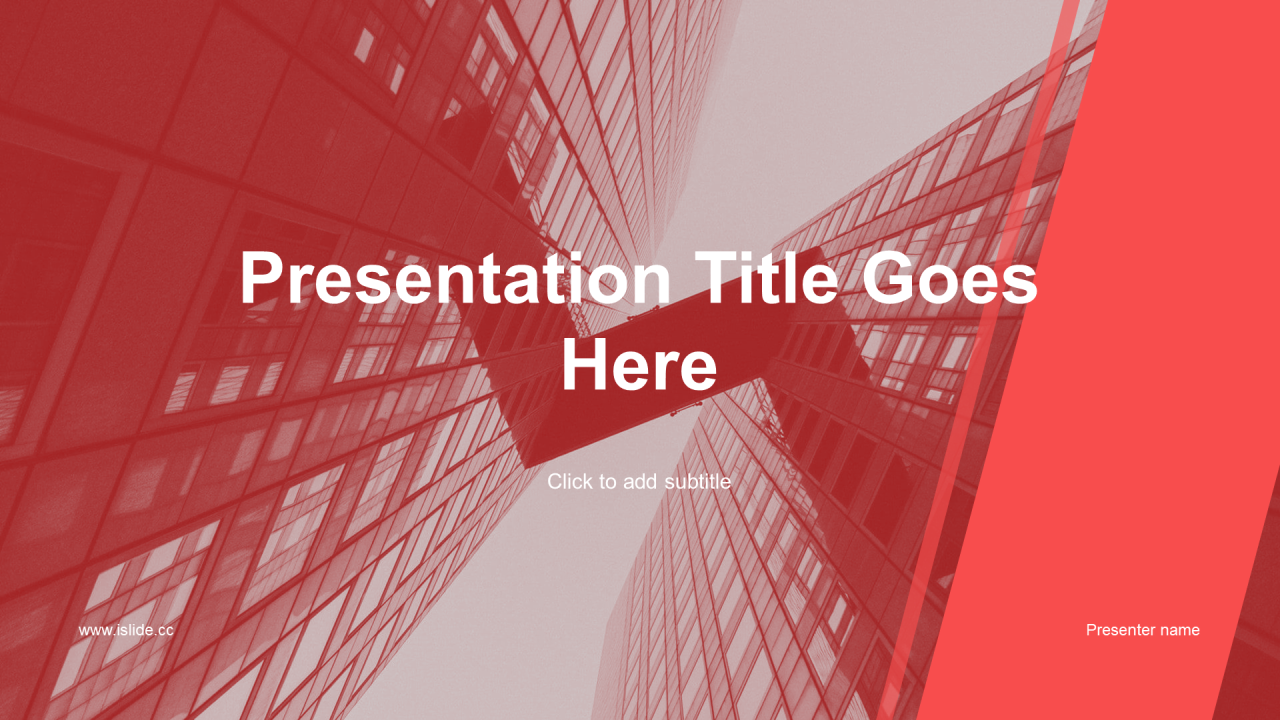 Presentation Title Goes Here

Click to add subtitle

www.islide.cc

Presenter name